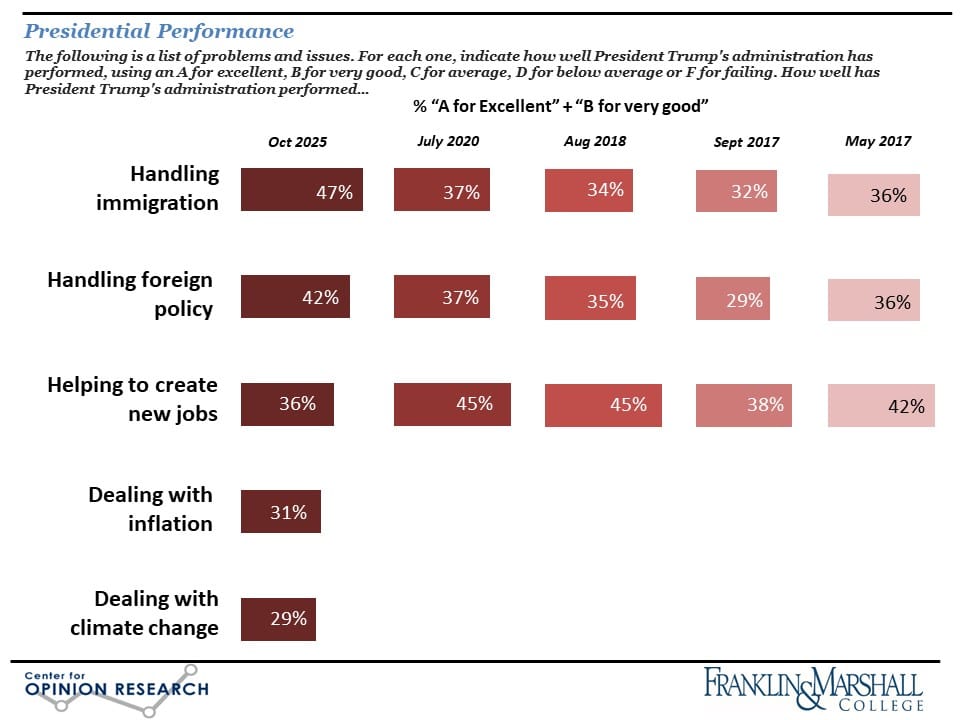 Presidential Performance

The following is a list of problems and issues. For each one, indicate how well President Trump's administration has performed, using an A for excellent, B for very good, C for average, D for below average or F for failing. How well has President Trump's administration performed...

% "A for Excellent" + "B for very good"

| | Oct 2025 | July 2020 | Aug 2018 | Sept 2017 | May 2017 |
|---|---|---|---|---|---|
| Handling immigration | 47% | 37% | 34% | 32% | 36% |
| Handling foreign policy | 42% | 37% | 35% | 29% | 36% |
| Helping to create new jobs | 36% | 45% | 45% | 38% | 42% |
| Dealing with inflation | 31% | | | | |
| Dealing with climate change | 29% | | | | |

Center for OPINION RESEARCH

FRANKLIN & MARSHALL COLLEGE